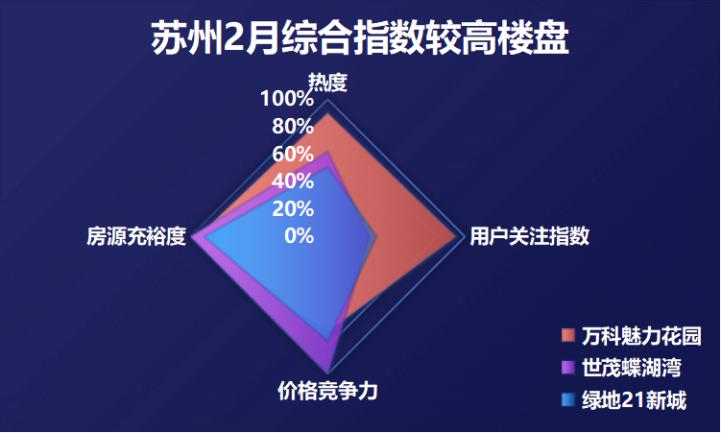 苏州2月综合指数较高楼盘

热度

100%
80%
60%
40%
20%
0%

房源充裕度

用户关注指数

价格竞争力

万科魅力花园
世茂蝶湖湾
绿地21新城